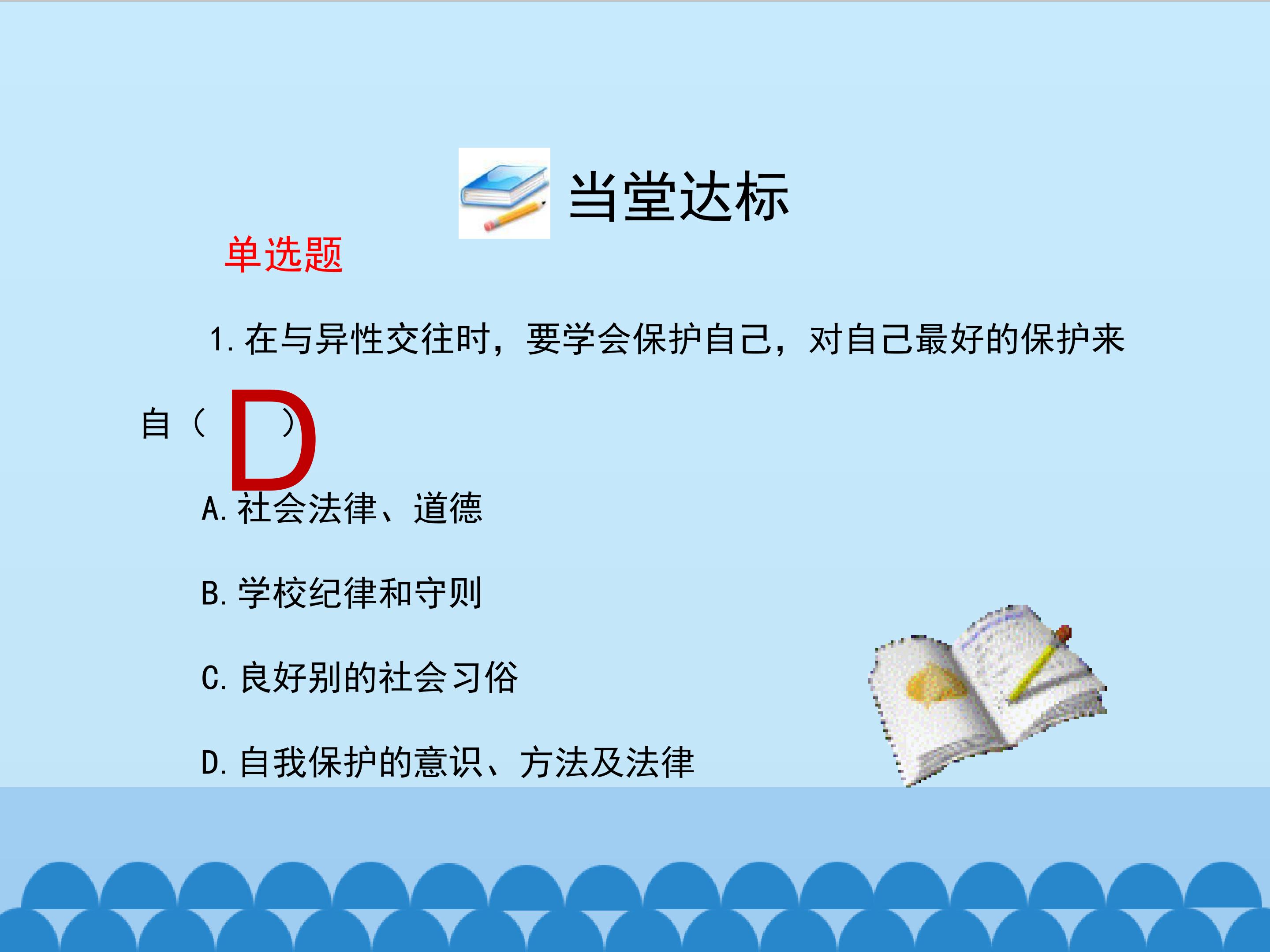 当堂达标

单选题

1.在与异性交往时，要学会保护自己，对自己最好的保护来自（D）

A.社会法律、道德

B.学校纪律和守则

C.良好别的社会习俗

D.自我保护的意识、方法及法律